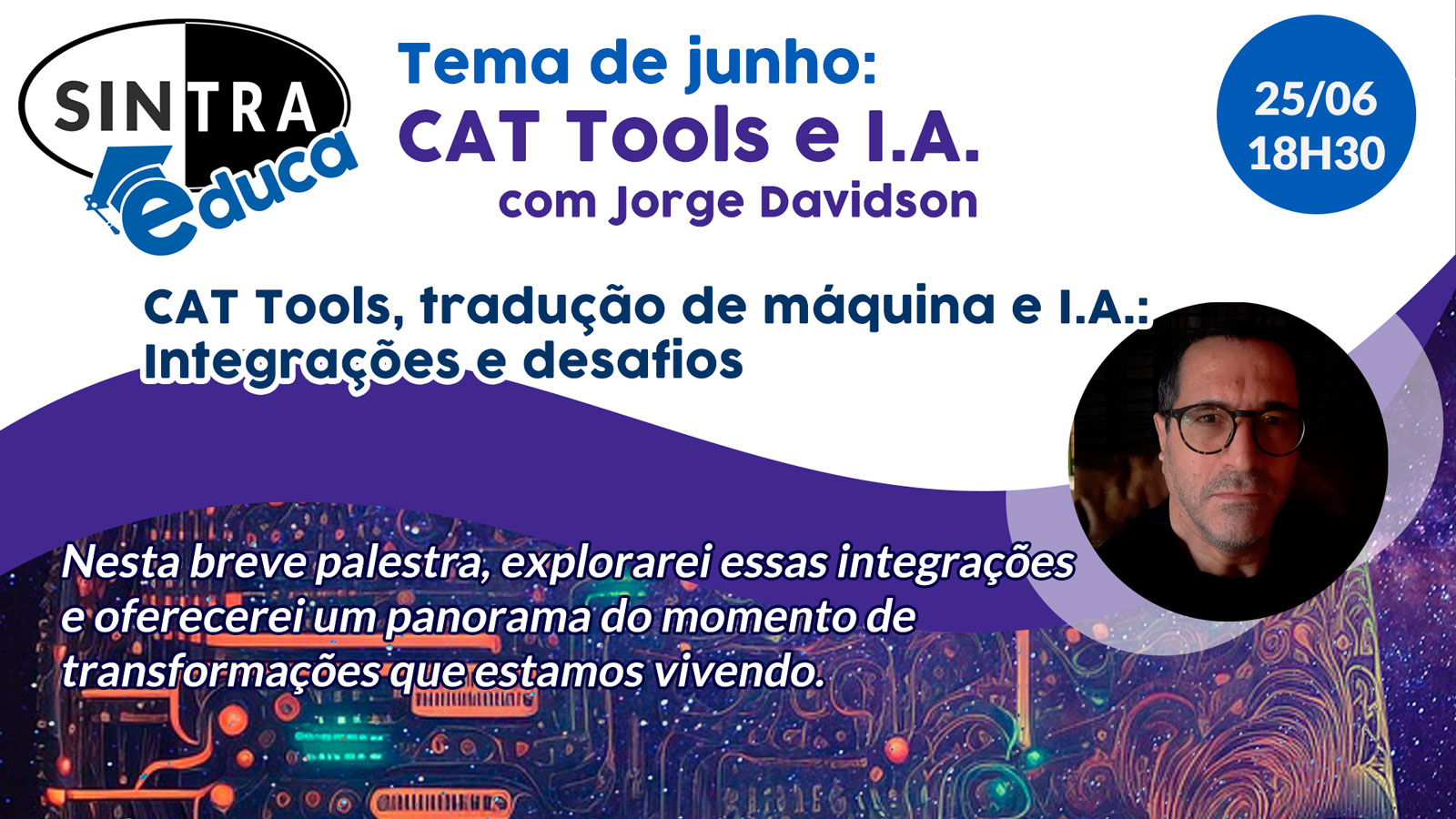 SINTRA educa

Tema de junho:
CAT Tools e I.A.
com Jorge Davidson

25/06
18H30

CAT Tools, tradução de máquina e I.A.: Integrações e desafios

Nesta breve palestra, explorarei essas integrações e oferecerei um panorama do momento de transformações que estamos vivendo.